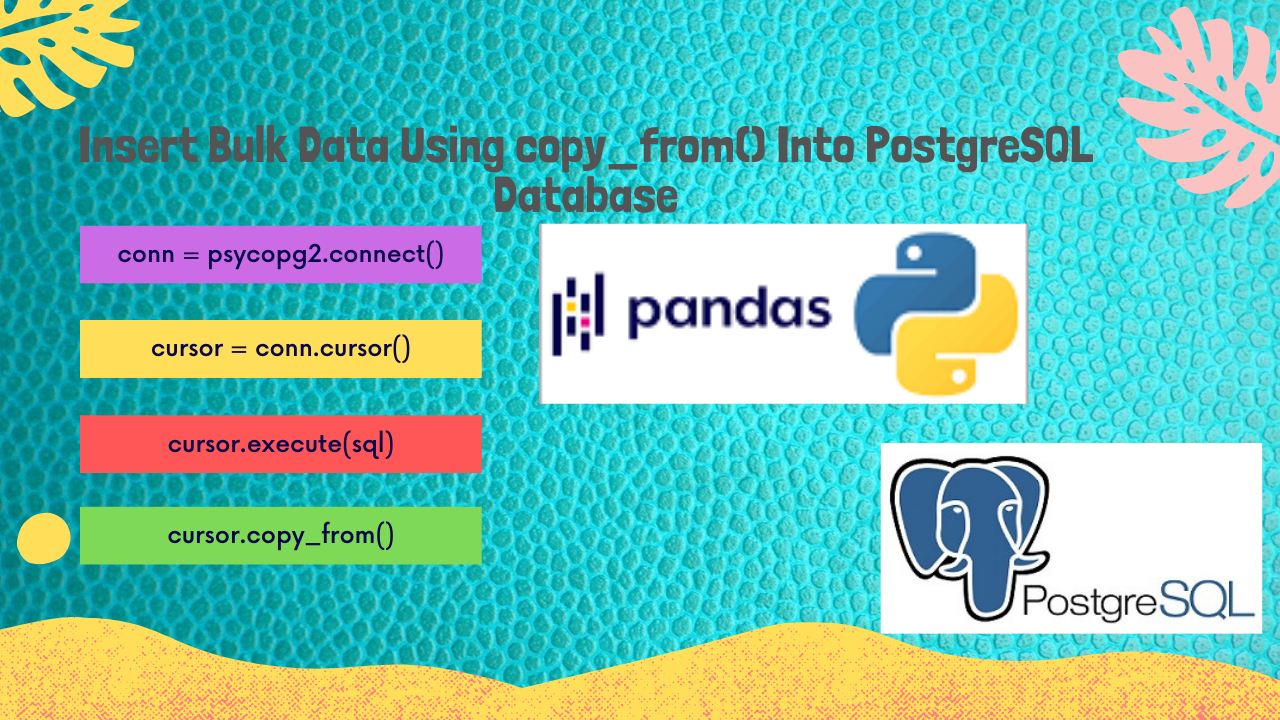 Insert Bulk Data Using copy_from() Into PostgreSQL Database

conn = psycopg2.connect()

cursor = conn.cursor()

cursor.execute(sql)

cursor.copy_from()

pandas

PostgreSQL